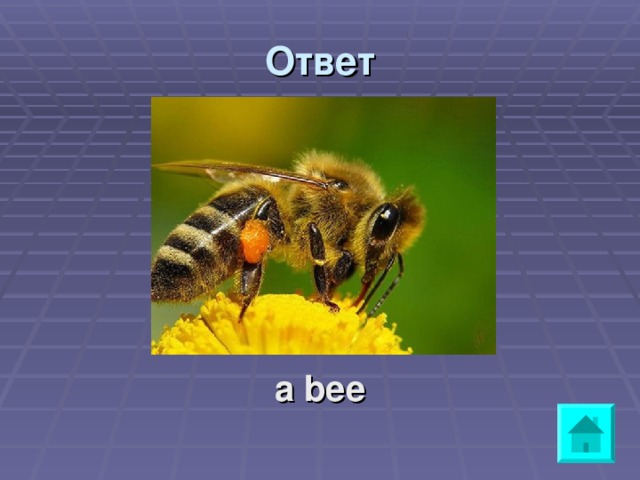 Ответ

a bee